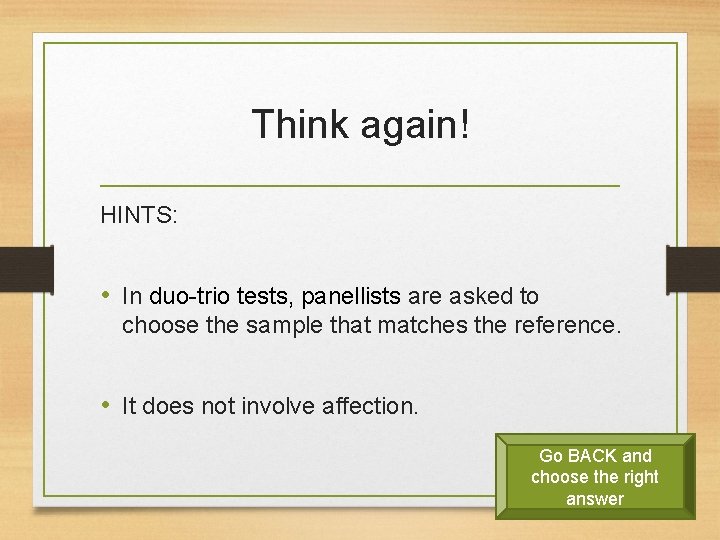 Think again!

HINTS:

• In duo-trio tests, panellists are asked to choose the sample that matches the reference.

• It does not involve affection.

Go BACK and choose the right answer